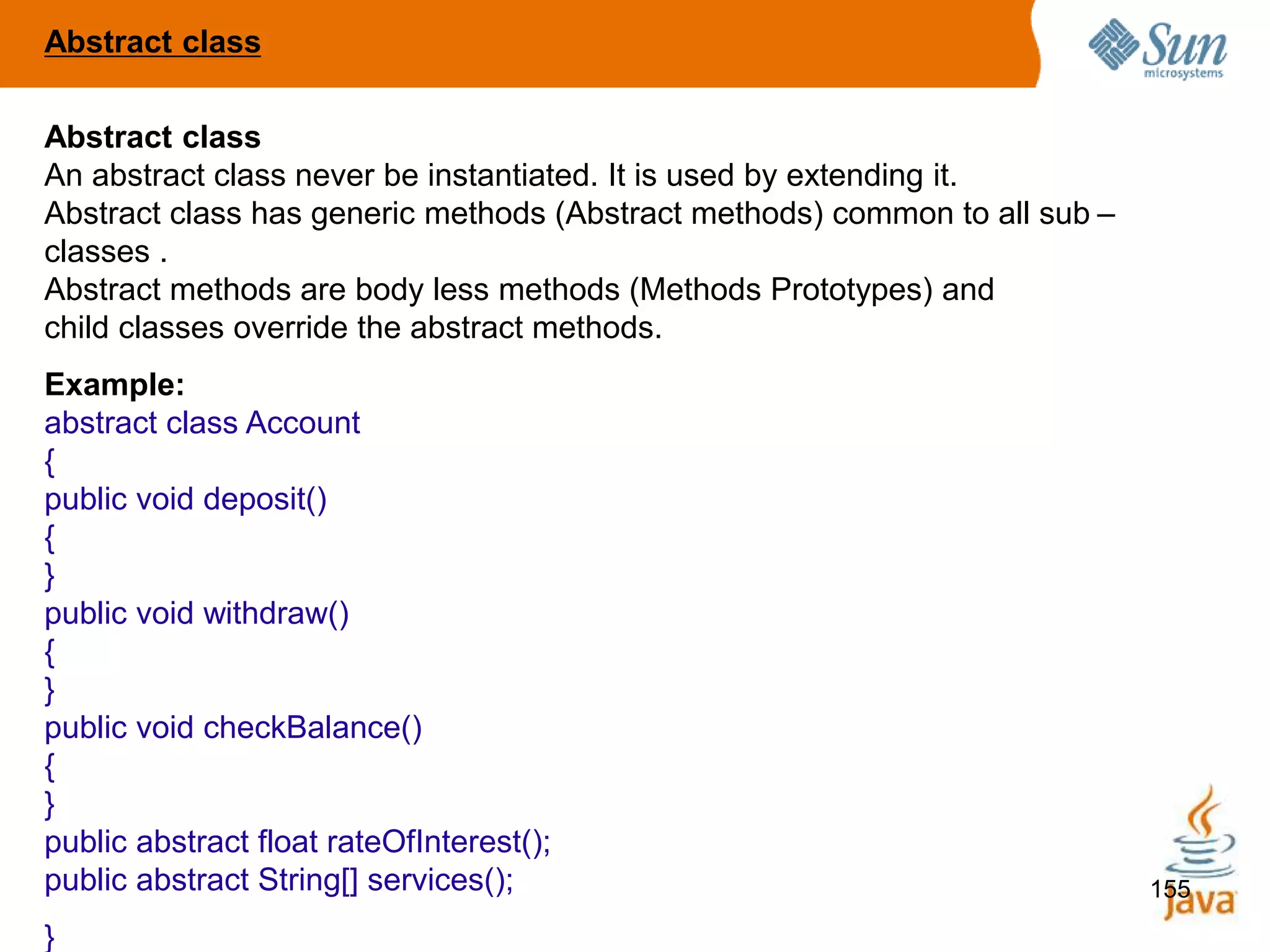 Abstract class

Sun microsystems

Abstract class
An abstract class never be instantiated. It is used by extending it.
Abstract class has generic methods (Abstract methods) common to all sub – classes .
Abstract methods are body less methods (Methods Prototypes) and child classes override the abstract methods.

Example:
abstract class Account
{
public void deposit()
{
}
public void withdraw()
{
}
public void checkBalance()
{
}
public abstract float rateOfInterest();
public abstract String[] services();

}

155

Java